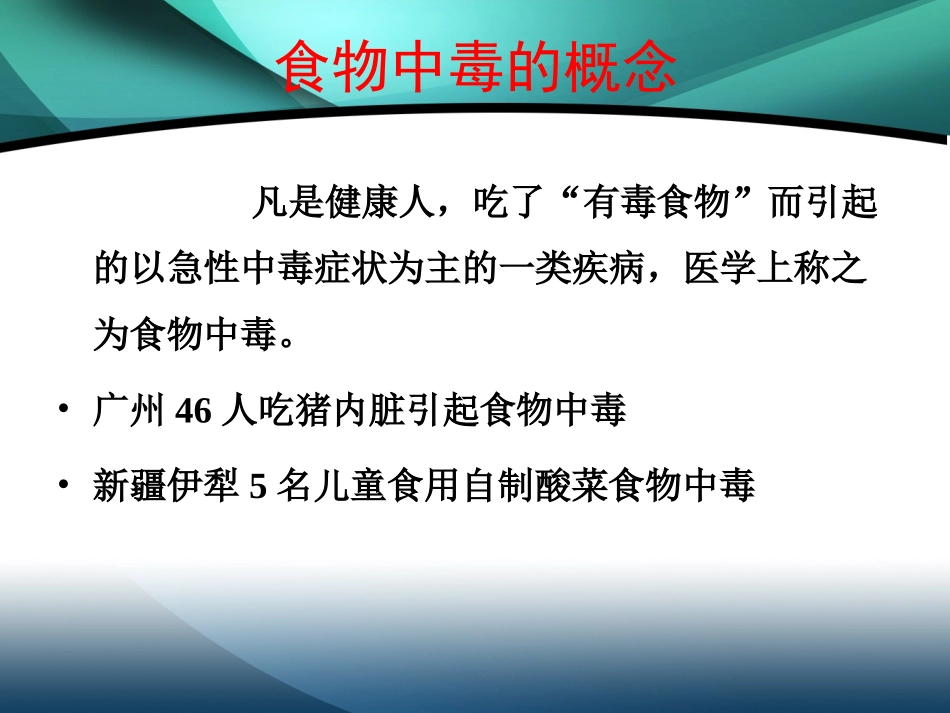 食物中毒的概念

凡是健康人，吃了“有毒食物”而引起的以急性中毒症状为主的一类疾病，医学上称之为食物中毒。

• 广州 46 人吃猪内脏引起食物中毒
• 新疆伊犁 5 名儿童食用自制酸菜食物中毒